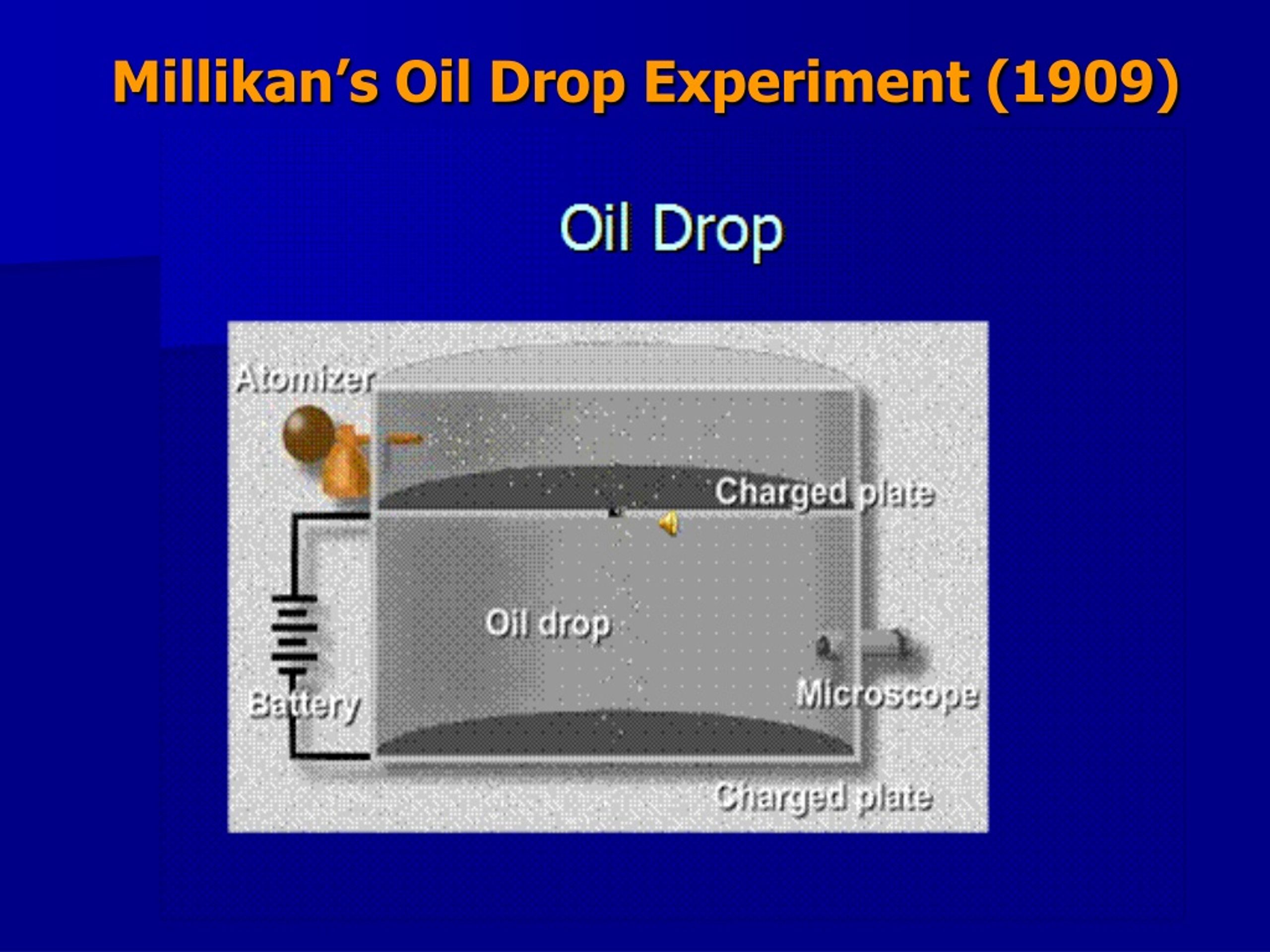 Millikan's Oil Drop Experiment (1909)

Oil Drop

Atomizer

Charged plate

Oil drop

Battery

Microscope

Charged plate